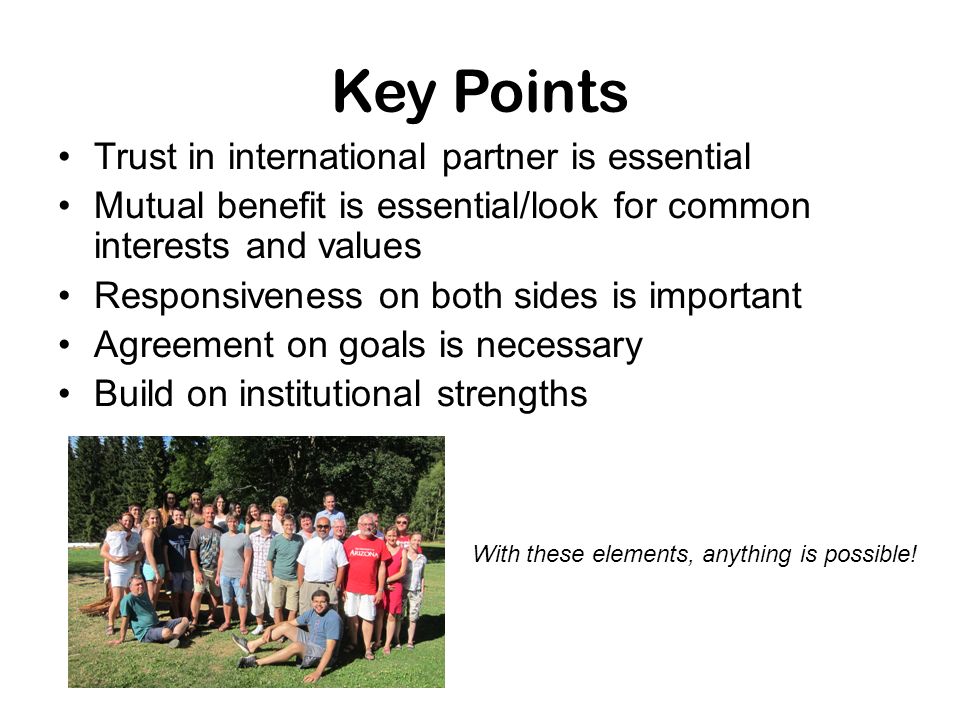 Key Points

• Trust in international partner is essential
• Mutual benefit is essential/look for common interests and values
• Responsiveness on both sides is important
• Agreement on goals is necessary
• Build on institutional strengths

ARIZONA

With these elements, anything is possible!